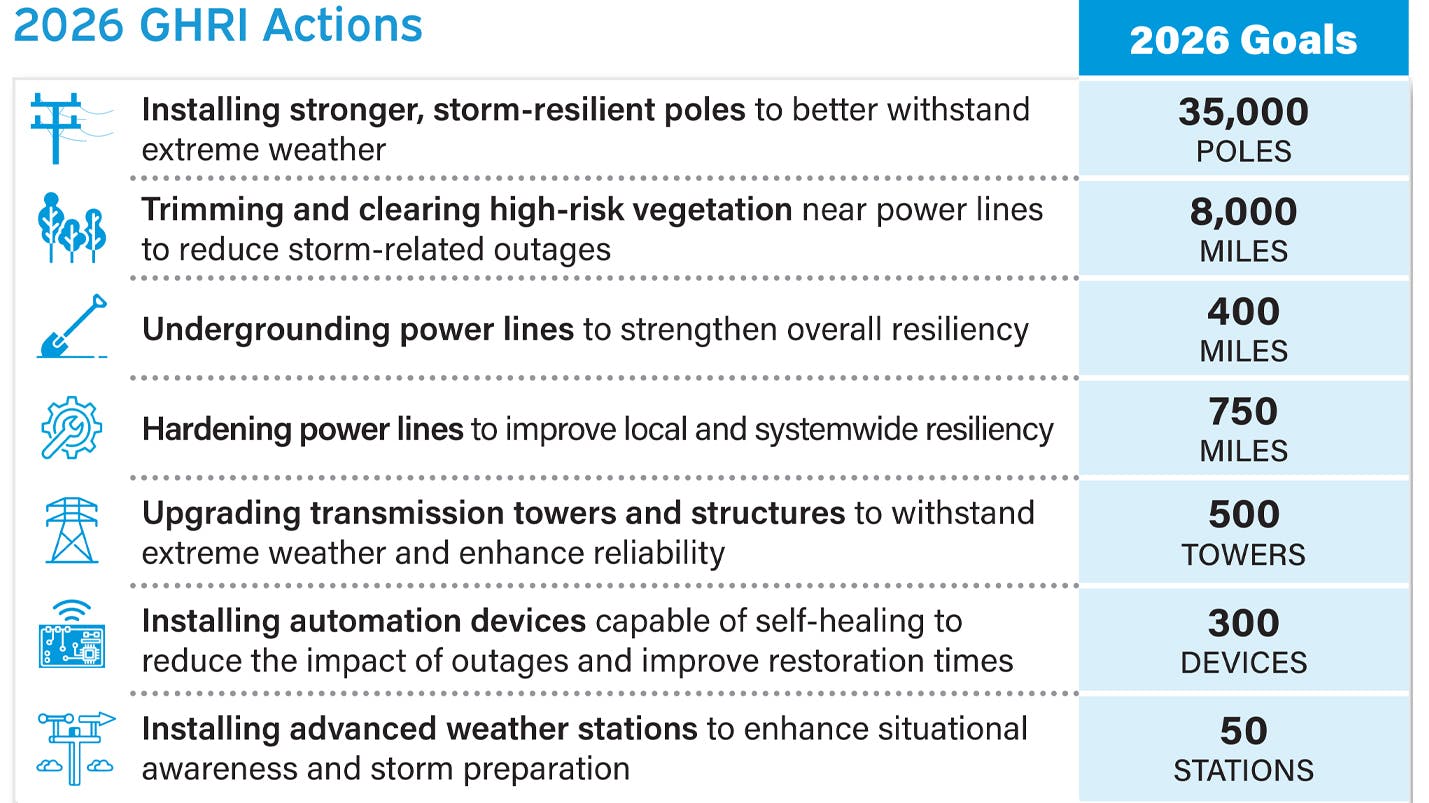 | 2026 GHRI Actions | 2026 Goals |
|---|---|
| Installing stronger, storm-resilient poles to better withstand extreme weather | 35,000 POLES |
| Trimming and clearing high-risk vegetation near power lines to reduce storm-related outages | 8,000 MILES |
| Undergrounding power lines to strengthen overall resiliency | 400 MILES |
| Hardening power lines to improve local and systemwide resiliency | 750 MILES |
| Upgrading transmission towers and structures to withstand extreme weather and enhance reliability | 500 TOWERS |
| Installing automation devices capable of self-healing to reduce the impact of outages and improve restoration times | 300 DEVICES |
| Installing advanced weather stations to enhance situational awareness and storm preparation | 50 STATIONS |